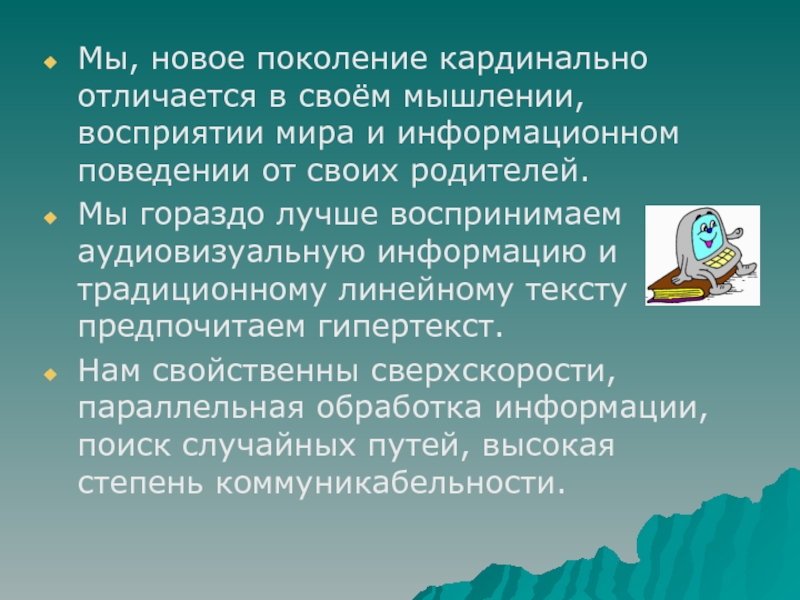 Мы, новое поколение кардинально отличается в своём мышлении, восприятии мира и информационном поведении от своих родителей.

Мы гораздо лучше воспринимаем аудиовизуальную информацию и традиционному линейному тексту предпочитаем гипертекст.

Нам свойственны сверхскорости, параллельная обработка информации, поиск случайных путей, высокая степень коммуникабельности.